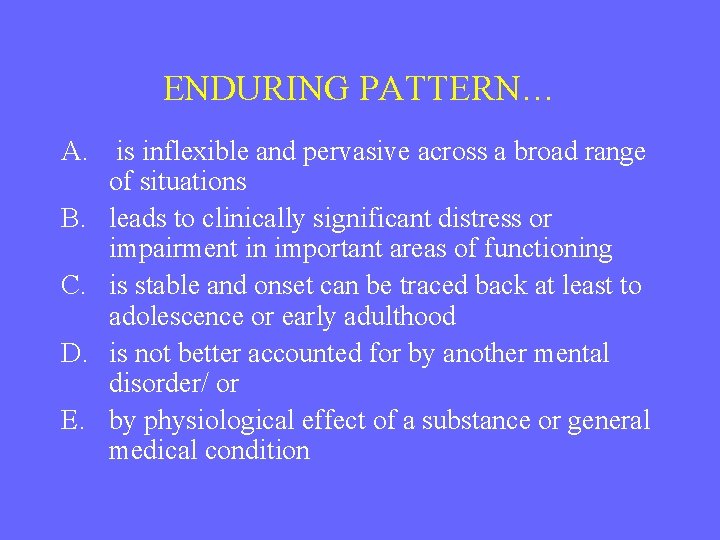 ENDURING PATTERN…

A. is inflexible and pervasive across a broad range of situations

B. leads to clinically significant distress or impairment in important areas of functioning

C. is stable and onset can be traced back at least to adolescence or early adulthood

D. is not better accounted for by another mental disorder/ or

E. by physiological effect of a substance or general medical condition